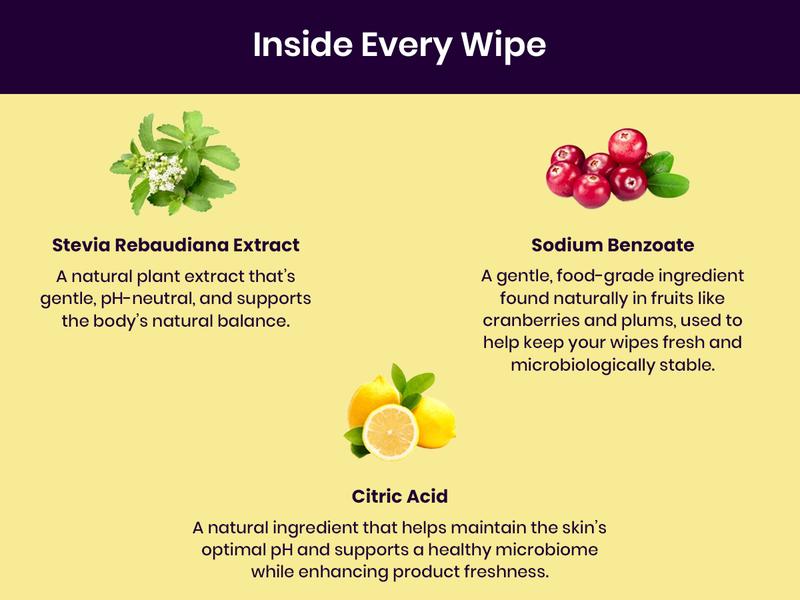 Inside Every Wipe

Stevia Rebaudiana Extract

A natural plant extract that's gentle, pH-neutral, and supports the body's natural balance.

Sodium Benzoate

A gentle, food-grade ingredient found naturally in fruits like cranberries and plums, used to help keep your wipes fresh and microbiologically stable.

Citric Acid

A natural ingredient that helps maintain the skin's optimal pH and supports a healthy microbiome while enhancing product freshness.